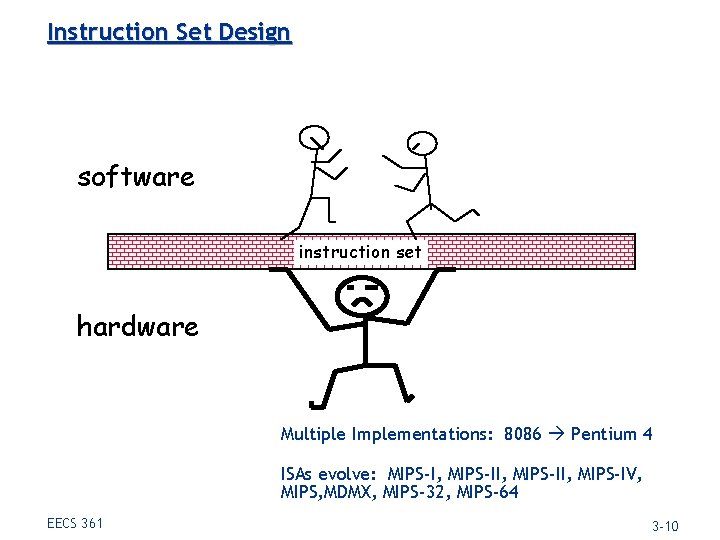 Instruction Set Design

software

instruction set

hardware

Multiple Implementations: 8086 → Pentium 4

ISAs evolve: MIPS-I, MIPS-II, MIPS-II, MIPS-IV, MIPS,MDMX, MIPS-32, MIPS-64

EECS 361

3-10